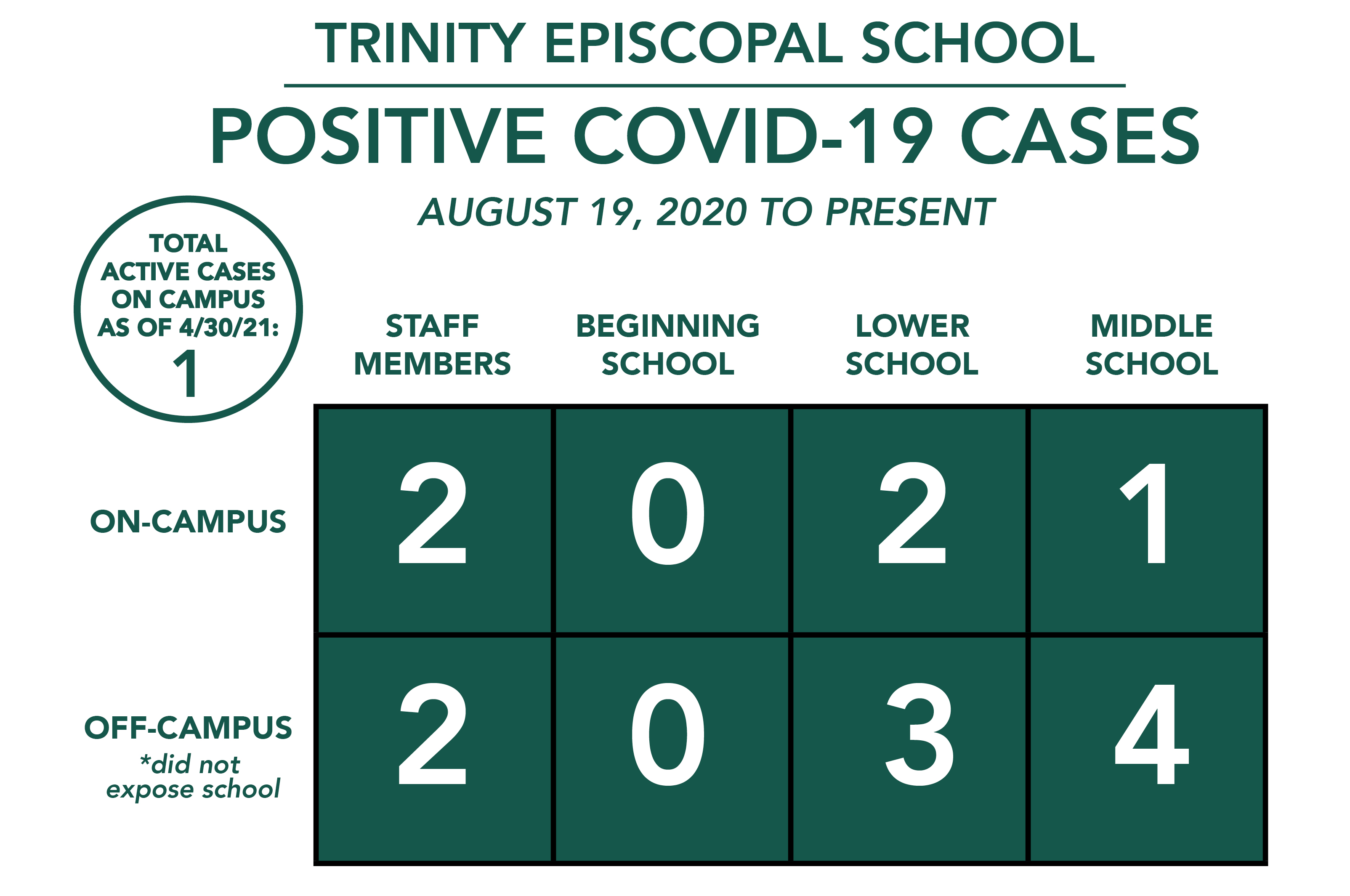 TRINITY EPISCOPAL SCHOOL

POSITIVE COVID-19 CASES

AUGUST 19, 2020 TO PRESENT

TOTAL ACTIVE CASES ON CAMPUS AS OF 4/30/21: 1

| | STAFF MEMBERS | BEGINNING SCHOOL | LOWER SCHOOL | MIDDLE SCHOOL |
|---|---|---|---|---|
| ON-CAMPUS | 2 | 0 | 2 | 1 |
| OFF-CAMPUS *did not expose school | 2 | 0 | 3 | 4 |